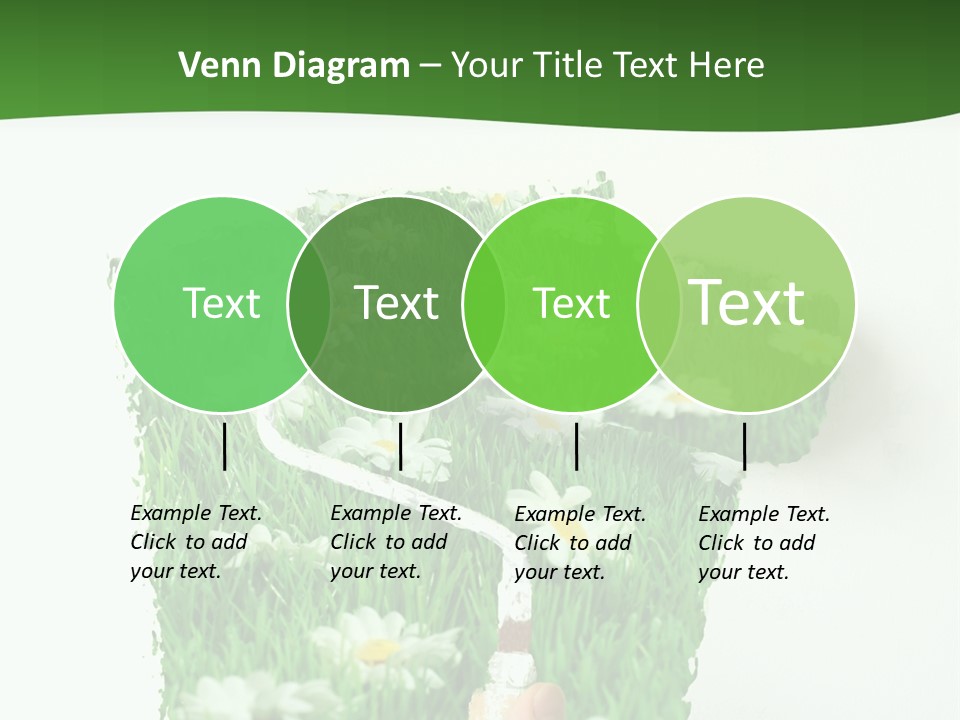 Venn Diagram – Your Title Text Here

Text

Text

Text

Text

Example Text. Click to add your text.

Example Text. Click to add your text.

Example Text. Click to add your text.

Example Text. Click to add your text.